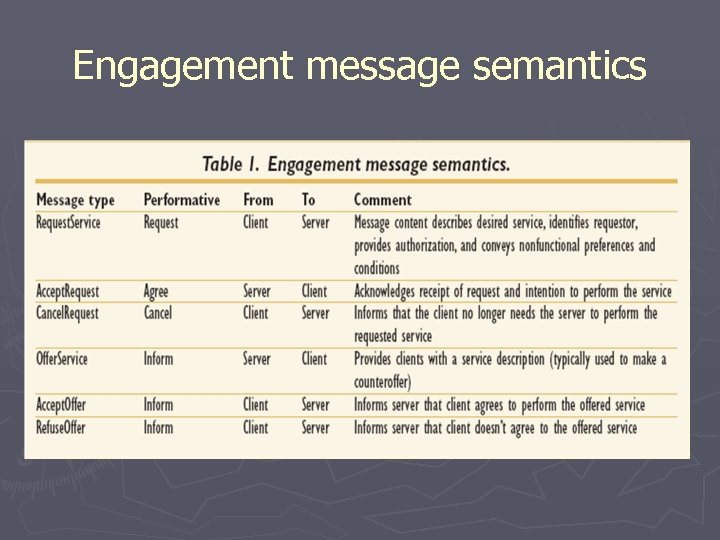 Engagement message semantics

Table 1. Engagement message semantics.

| Message type | Performative | From | To | Comment |
|---|---|---|---|---|
| RequestService | Request | Client | Server | Message content describes desired service, identifies requestor, provides authorization, and conveys nonfunctional preferences and conditions |
| AcceptRequest | Agree | Server | Client | Acknowledges receipt of request and intention to perform the service |
| CancelRequest | Cancel | Client | Server | Informs that the client no longer needs the server to perform the requested service |
| OfferService | Inform | Server | Client | Provides clients with a service description (typically used to make a counteroffer) |
| AcceptOffer | Inform | Client | Server | Informs server that client agrees to perform the offered service |
| RefuseOffer | Inform | Client | Server | Informs server that client doesn't agree to the offered service |